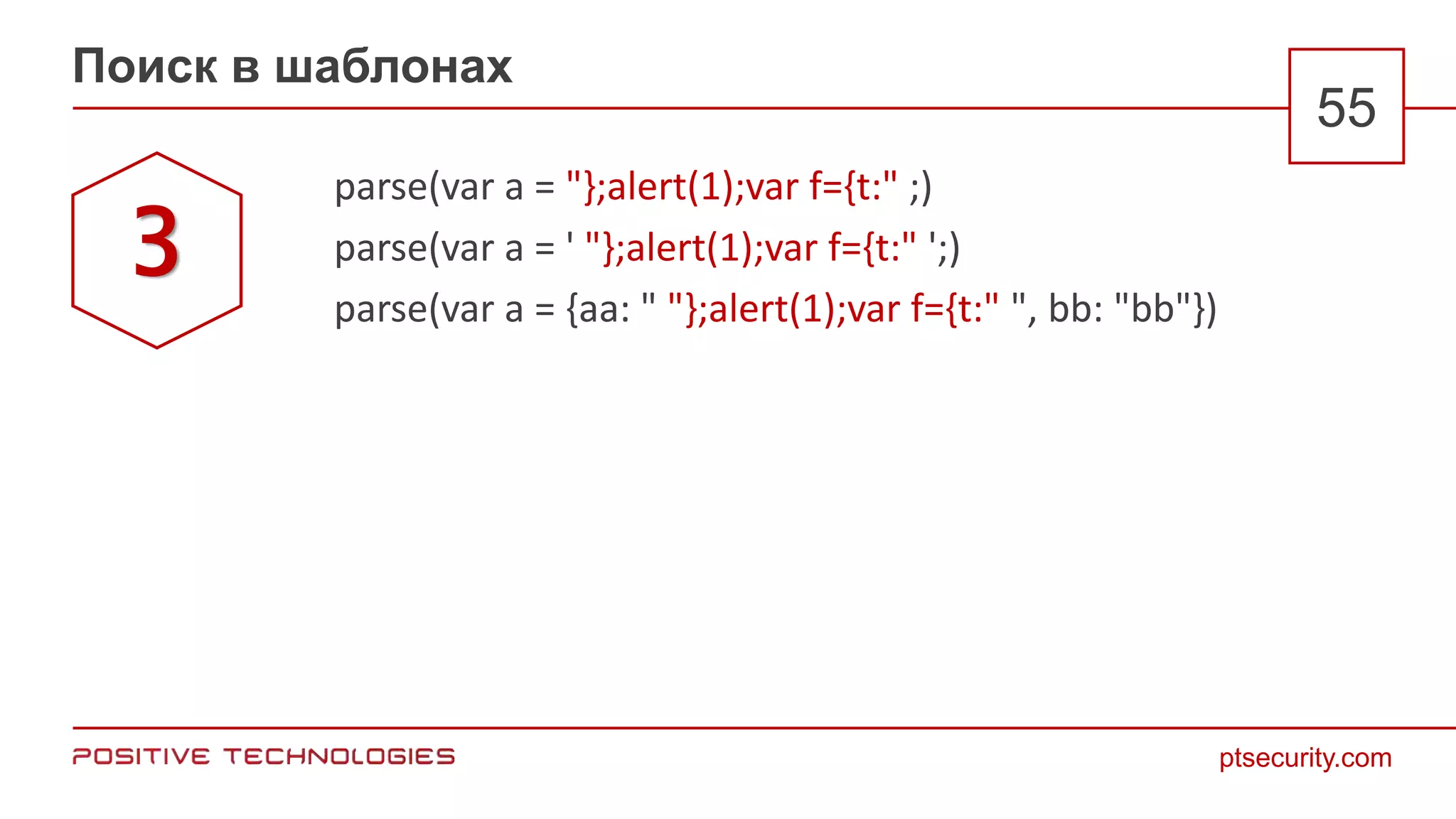 Поиск в шаблонах

55

3

parse(var a = "};alert(1);var f={t:" ;)

parse(var a = ' "};alert(1);var f={t:" ';)

parse(var a = {aa: " "};alert(1);var f={t:" ", bb: "bb"})

POSITIVE TECHNOLOGIES

ptsecurity.com